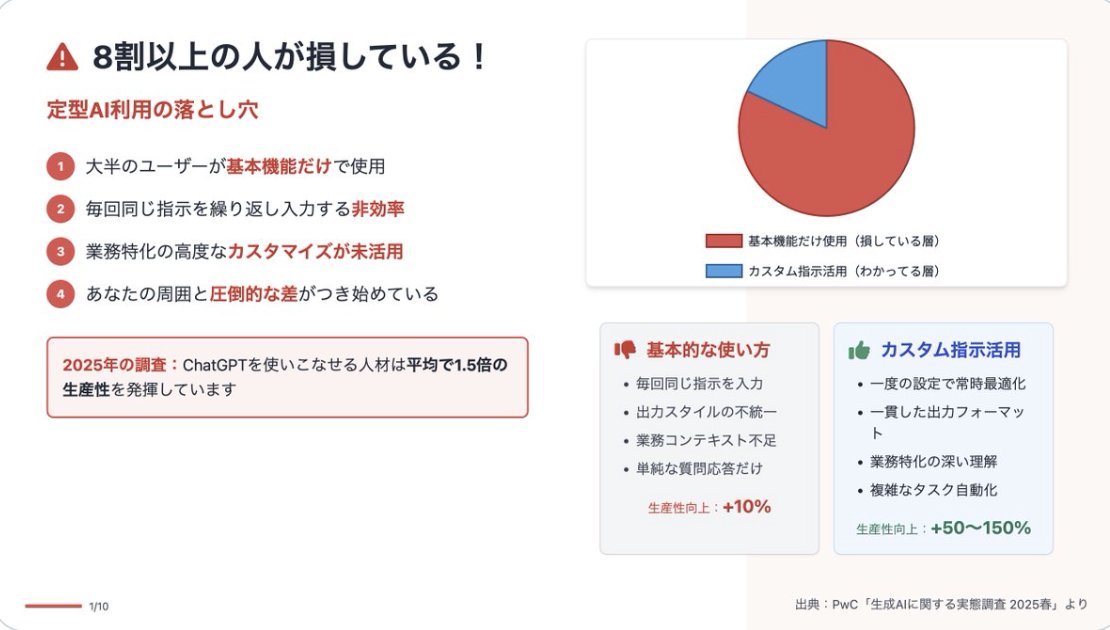 8割以上の人が損している！

定型AI利用の落とし穴

1 大半のユーザーが基本機能だけで使用

2 毎回同じ指示を繰り返し入力する非効率

3 業務特化の高度なカスタマイズが未活用

4 あなたの周囲と圧倒的な差がつき始めている

2025年の調査：ChatGPTを使いこなせる人材は平均で1.5倍の生産性を発揮しています

基本機能だけ使用（損している層）
カスタム指示活用（わかってる層）

基本的な使い方
- 毎回同じ指示を入力
- 出力スタイルの不統一
- 業務コンテキスト不足
- 単純な質問応答だけ

生産性向上：+10%

カスタム指示活用
- 一度の設定で常時最適化
- 一貫した出力フォーマット
- 業務特化の深い理解
- 複雑なタスク自動化

生産性向上：+50〜150%

1/10

出典：PwC「生成AIに関する実態調査 2025春」より